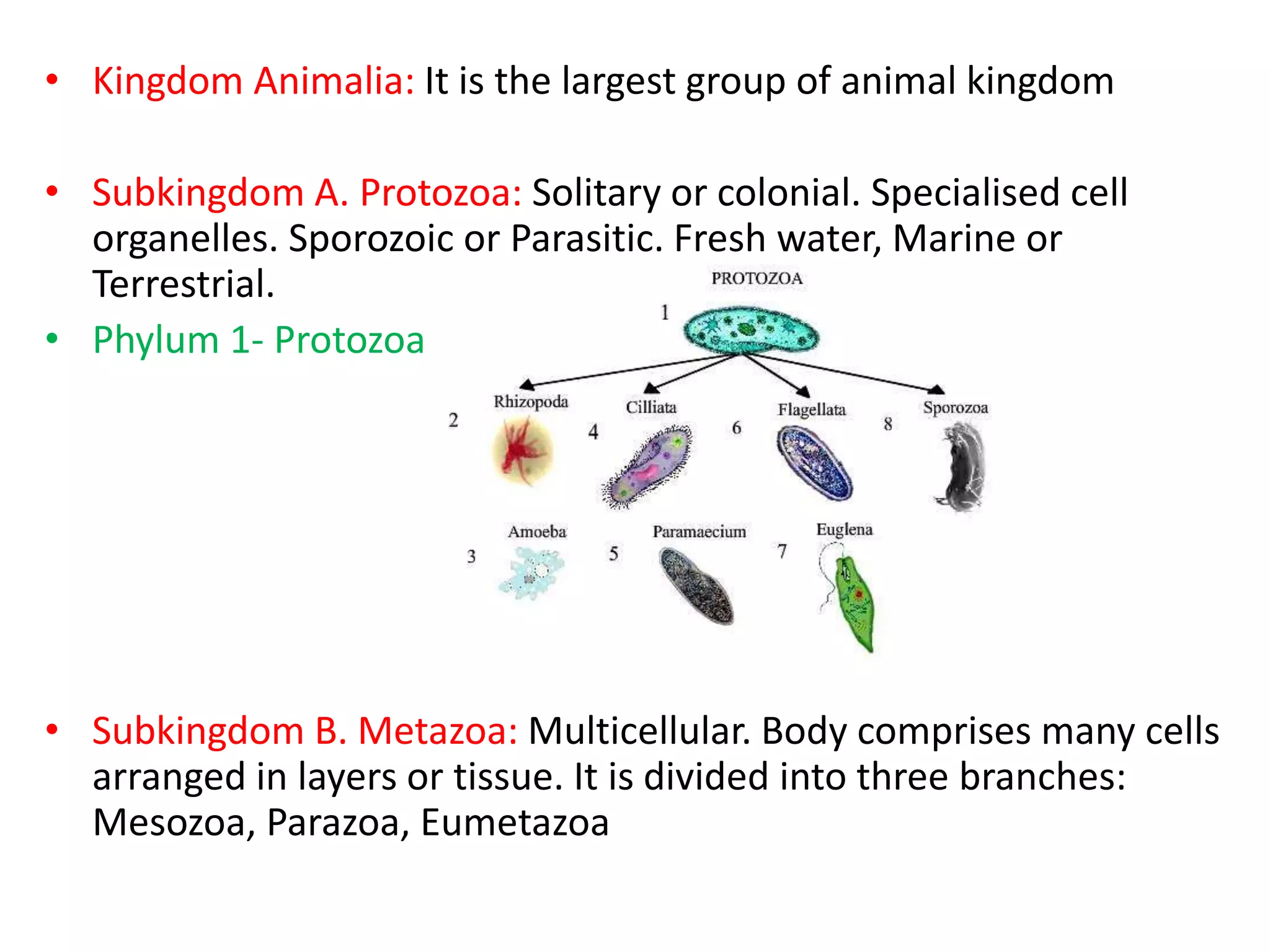 • Kingdom Animalia: It is the largest group of animal kingdom

• Subkingdom A. Protozoa: Solitary or colonial. Specialised cell organelles. Sporozoic or Parasitic. Fresh water, Marine or Terrestrial.

• Phylum 1- Protozoa

PROTOZOA

1

2 Rhizopoda

4 Cilliata

6 Flagellata

8 Sporozoa

3 Amoeba

5 Paramaecium

7 Euglena

• Subkingdom B. Metazoa: Multicellular. Body comprises many cells arranged in layers or tissue. It is divided into three branches: Mesozoa, Parazoa, Eumetazoa